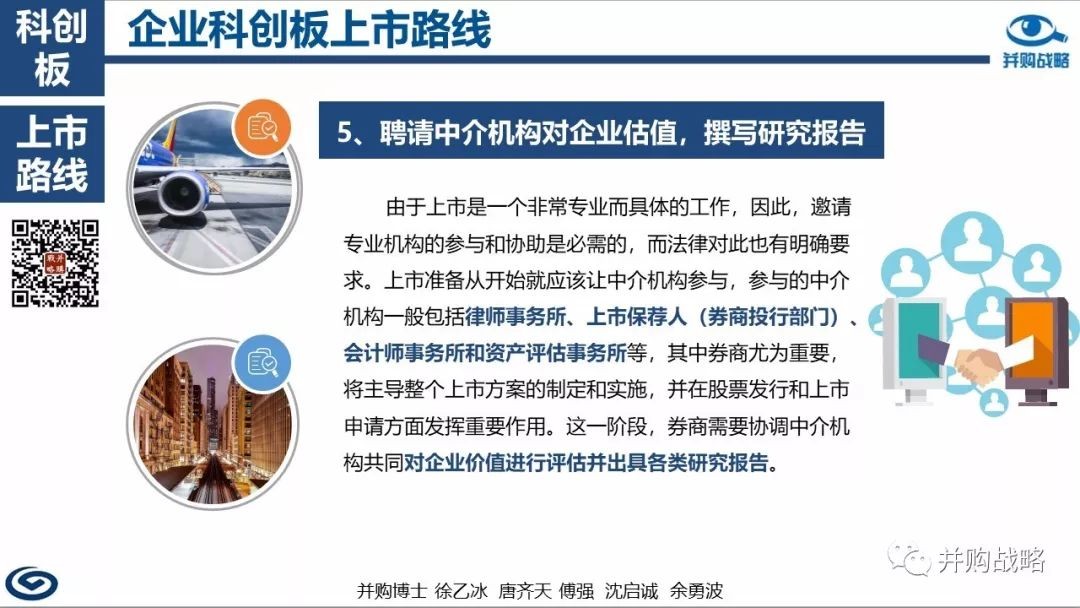 科创板

企业科创板上市路线

并购战略

上市路线

并购战略

5、聘请中介机构对企业估值，撰写研究报告

由于上市是一个非常专业而具体的工作，因此，邀请专业机构的参与和协助是必需的，而法律对此也有明确要求。上市准备从开始就应该让中介机构参与，参与的中介机构一般包括律师事务所、上市保荐人（券商投行部门）、会计师事务所和资产评估事务所等，其中券商尤为重要，将主导整个上市方案的制定和实施，并在股票发行和上市申请方面发挥重要作用。这一阶段，券商需要协调中介机构共同对企业价值进行评估并出具各类研究报告。

并购战略

并购博士 徐乙冰 唐齐天 傅强 沈启诚 余勇波